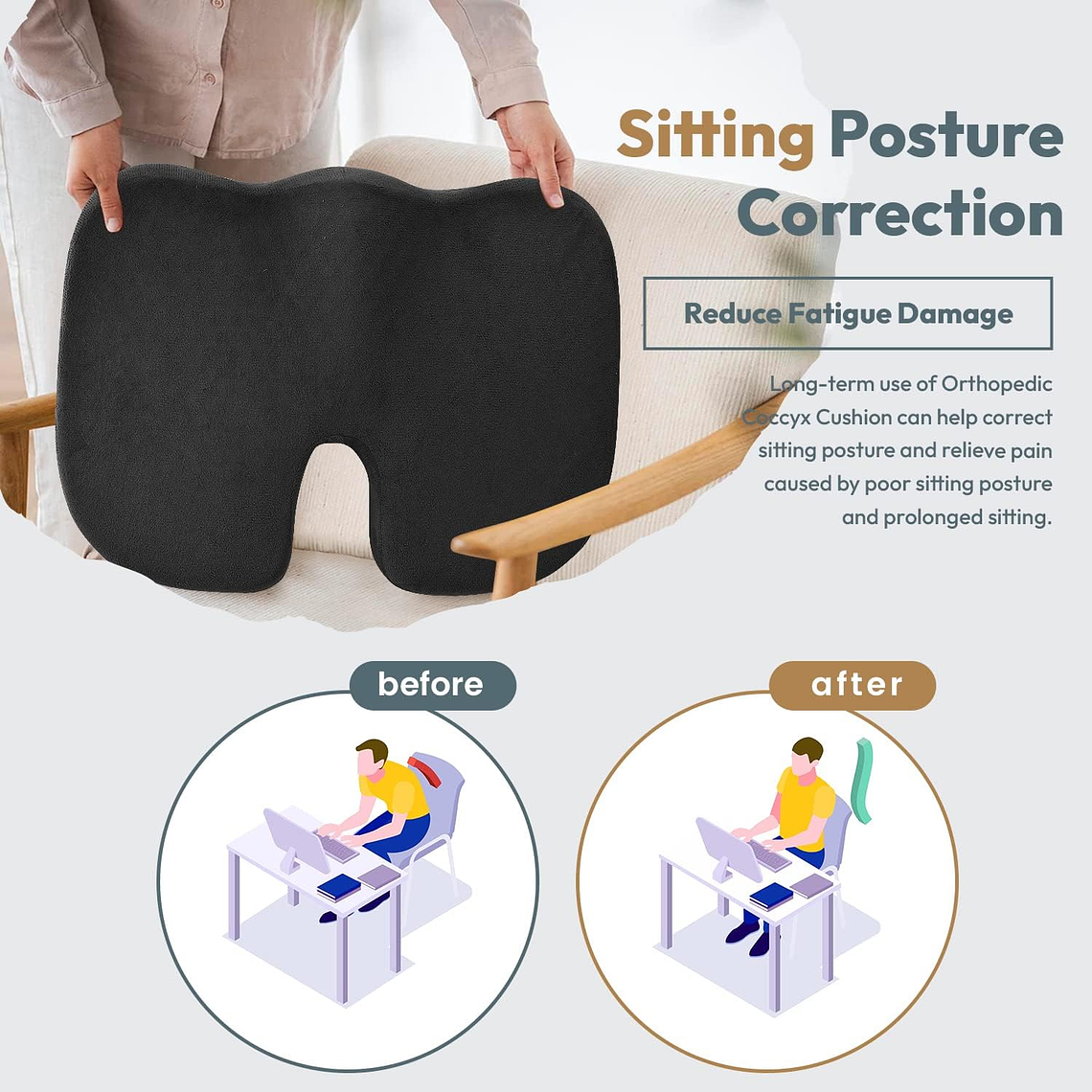 Sitting Posture Correction

Reduce Fatigue Damage

Long-term use of Orthopedic Coccyx Cushion can help correct sitting posture and relieve pain caused by poor sitting posture and prolonged sitting.

before

after